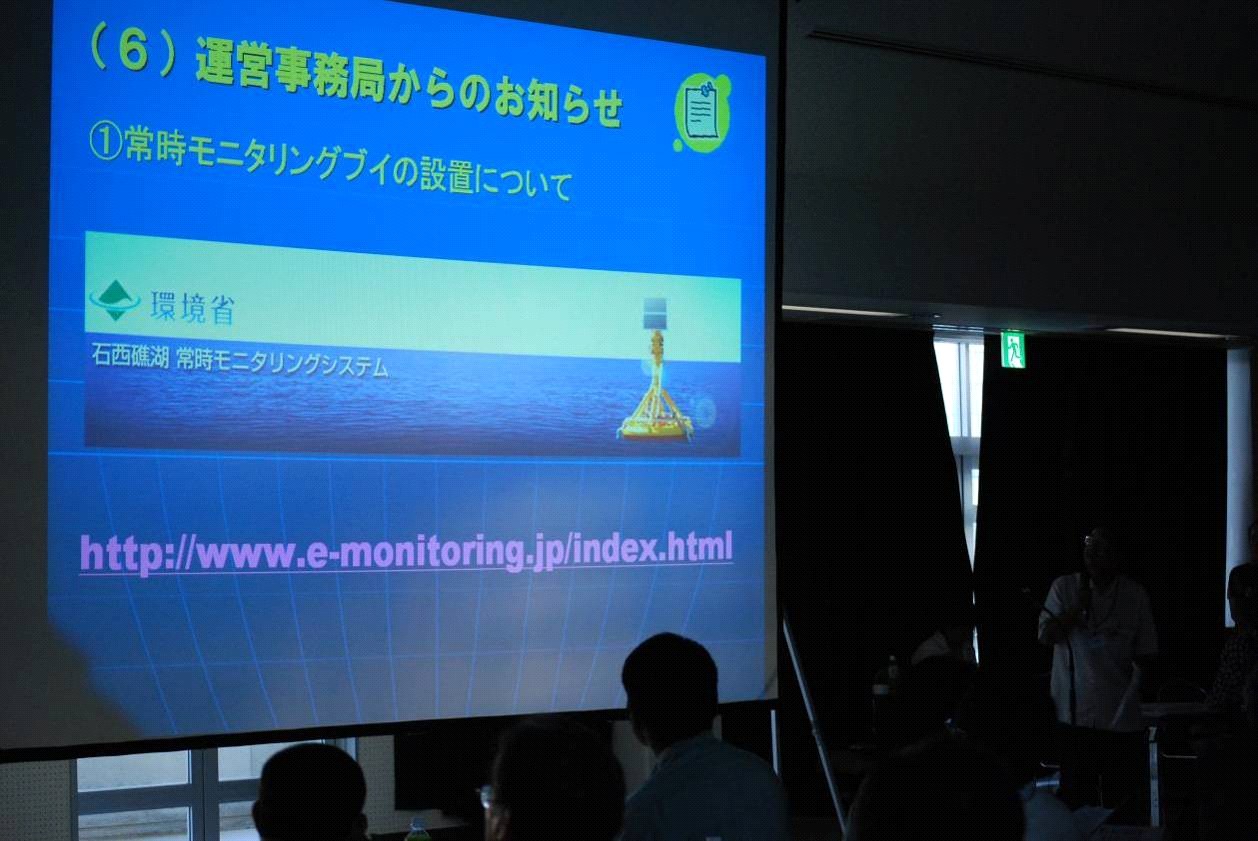 （６）運営事務局からのお知らせ

①常時モニタリングブイの設置について

環境省

石西礁湖 常時モニタリングシステム

http://www.e-monitoring.jp/index.html